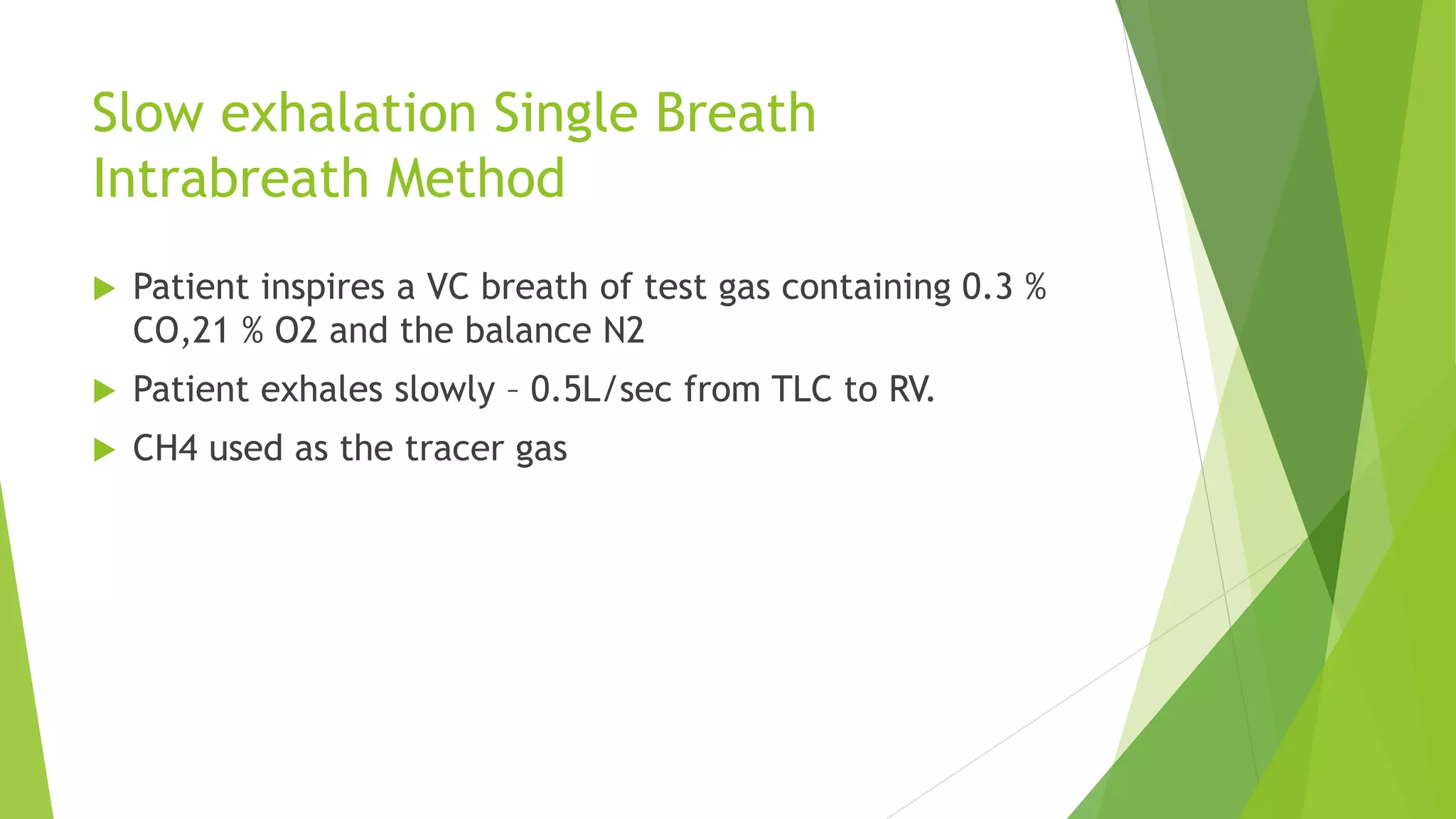 Slow exhalation Single Breath Intrabreath Method

Patient inspires a VC breath of test gas containing 0.3 % CO,21 % O2 and the balance N2

Patient exhales slowly – 0.5L/sec from TLC to RV.

CH4 used as the tracer gas